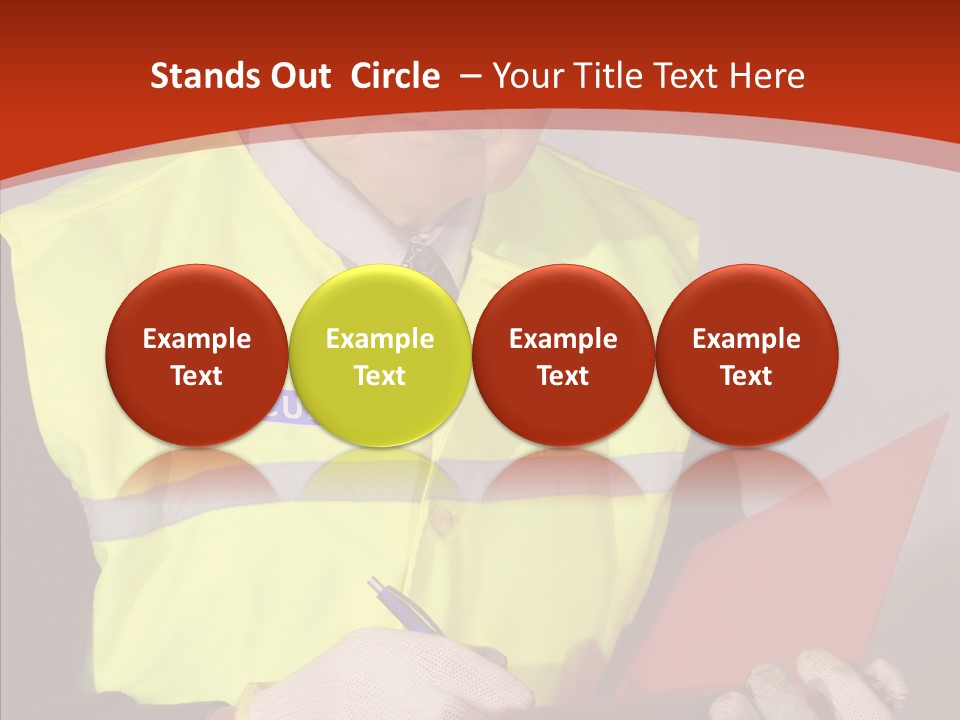 Stands Out Circle – Your Title Text Here

Example Text

Example Text

Example Text

Example Text